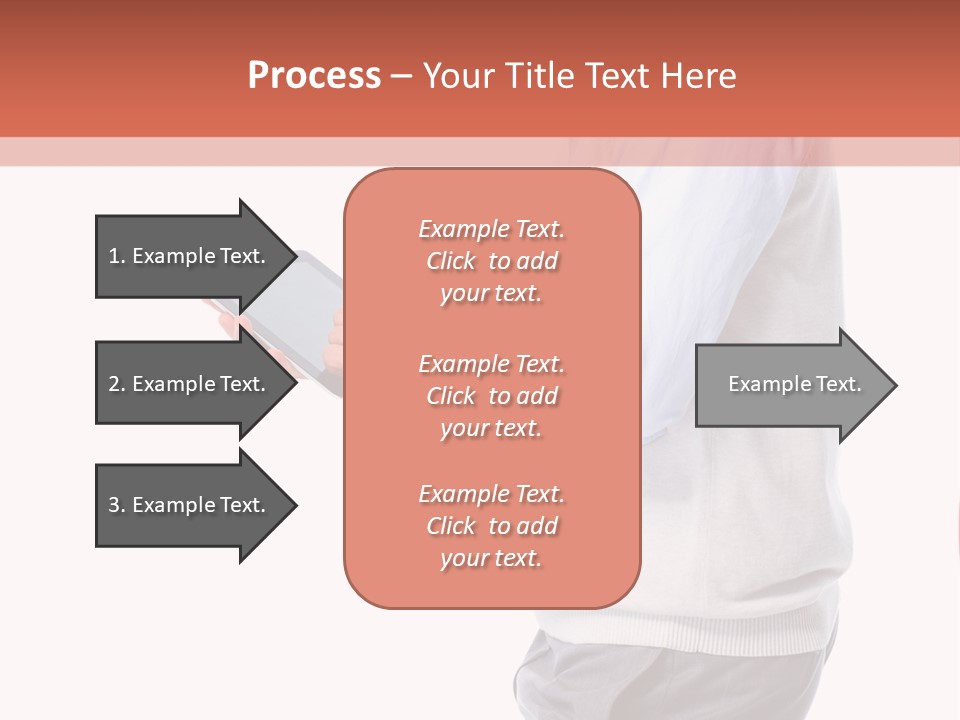 Process – Your Title Text Here

1. Example Text.

2. Example Text.

3. Example Text.

Example Text. Click to add your text.

Example Text. Click to add your text.

Example Text. Click to add your text.

Example Text.